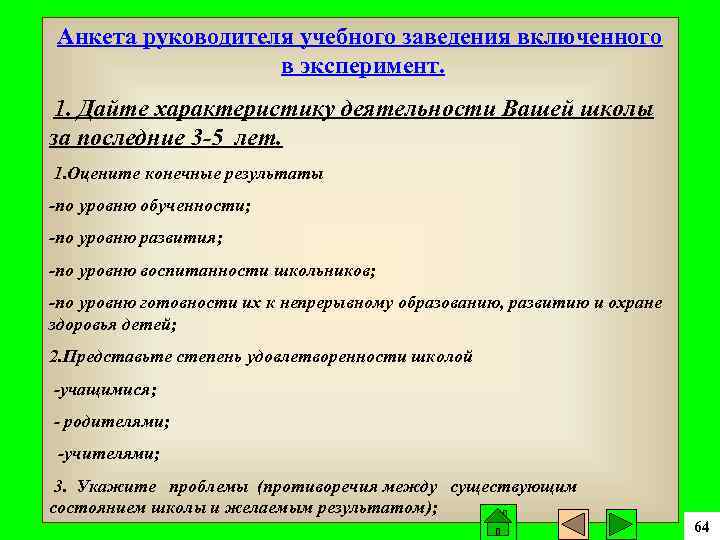 Анкета руководителя учебного заведения включенного в эксперимент.

1. Дайте характеристику деятельности Вашей школы за последние 3-5 лет.

1.Оцените конечные результаты

-по уровню обученности;

-по уровню развития;

-по уровню воспитанности школьников;

-по уровню готовности их к непрерывному образованию, развитию и охране здоровья детей;

2.Представьте степень удовлетворенности школой

-учащимися;

- родителями;

-учителями;

3. Укажите проблемы (противоречия между существующим состоянием школы и желаемым результатом);

64